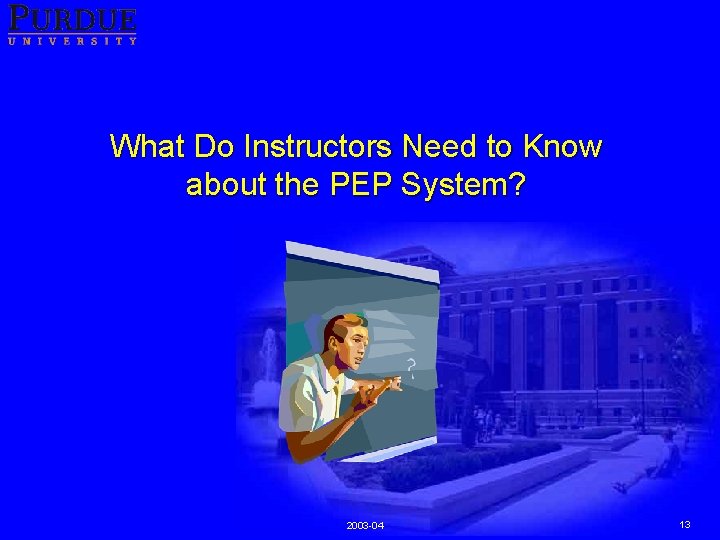 PURDUE
UNIVERSITY

What Do Instructors Need to Know about the PEP System?

?

2003-04

13